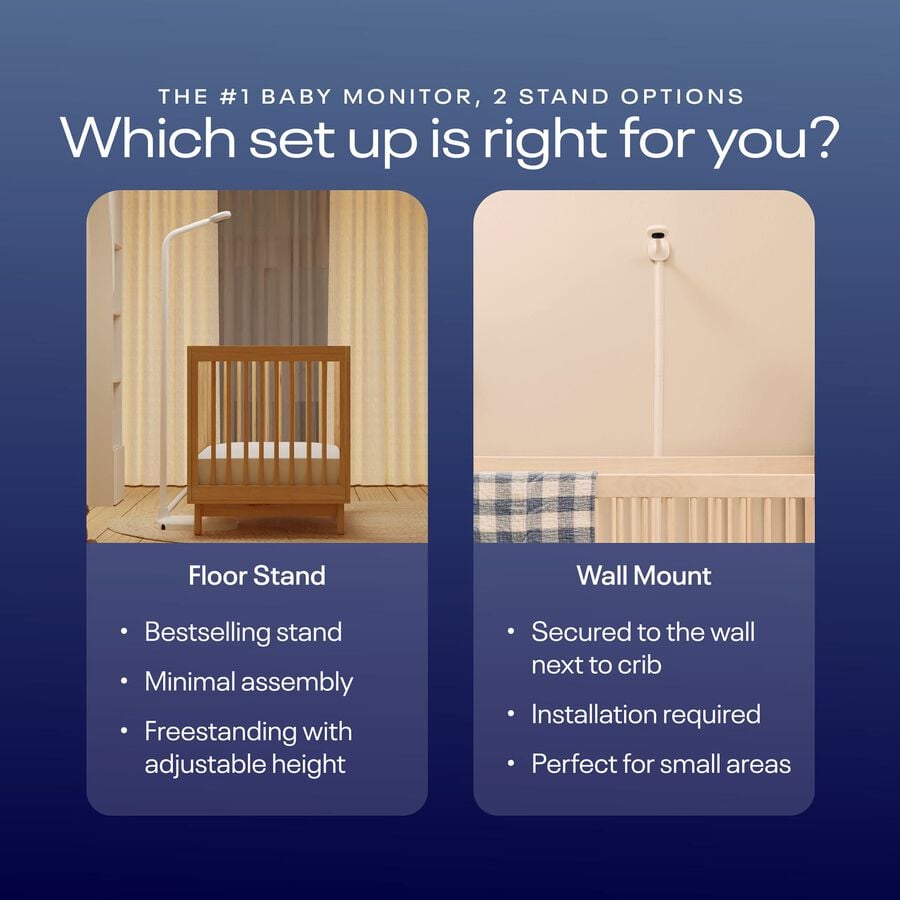 THE #1 BABY MONITOR, 2 STAND OPTIONS

Which set up is right for you?

Floor Stand

• Bestselling stand
• Minimal assembly
• Freestanding with adjustable height

Wall Mount

• Secured to the wall next to crib
• Installation required
• Perfect for small areas